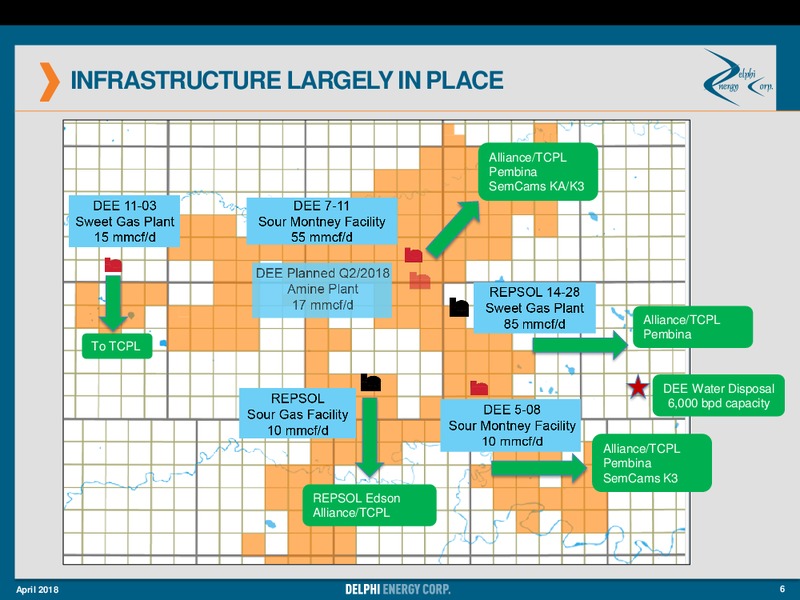 INFRASTRUCTURE LARGELY IN PLACE

Delphi Energy Corp.

DEE 11-03
Sweet Gas Plant
15 mmcf/d

To TCPL

DEE 7-11
Sour Montney Facility
55 mmcf/d

DEE Planned Q2/2018
Amine Plant
17 mmcf/d

Alliance/TCPL
Pembina
SemCams KA/K3

REPSOL 14-28
Sweet Gas Plant
85 mmcf/d

Alliance/TCPL
Pembina

DEE Water Disposal
6,000 bpd capacity

REPSOL
Sour Gas Facility
10 mmcf/d

DEE 5-08
Sour Montney Facility
10 mmcf/d

Alliance/TCPL
Pembina
SemCams K3

REPSOL Edson
Alliance/TCPL

April 2018

DELPHI ENERGY CORP.

6